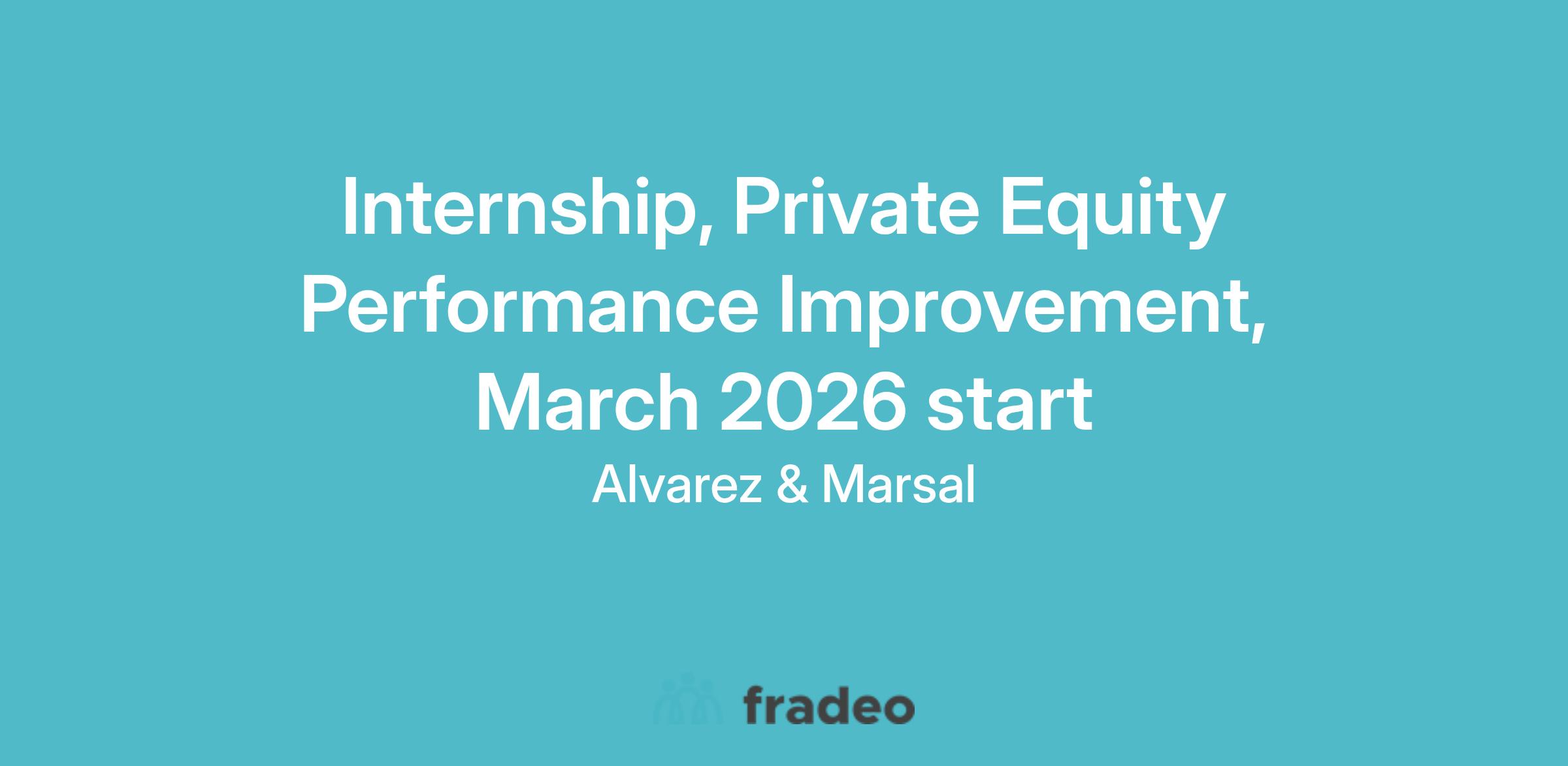 Internship, Private Equity Performance Improvement, March 2026 start

Alvarez & Marsal

fradeo